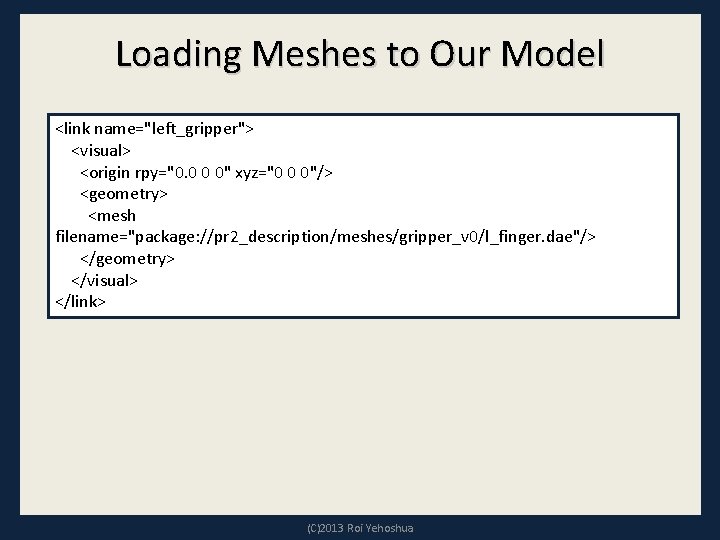 Loading Meshes to Our Model

<link name="left_gripper">
<visual>
<origin rpy="0.0 0 0" xyz="0 0 0"/>
<geometry>
<mesh filename="package://pr2_description/meshes/gripper_v0/l_finger.dae"/>
</geometry>
</visual>
</link>

(C)2013 Roi Yehoshua